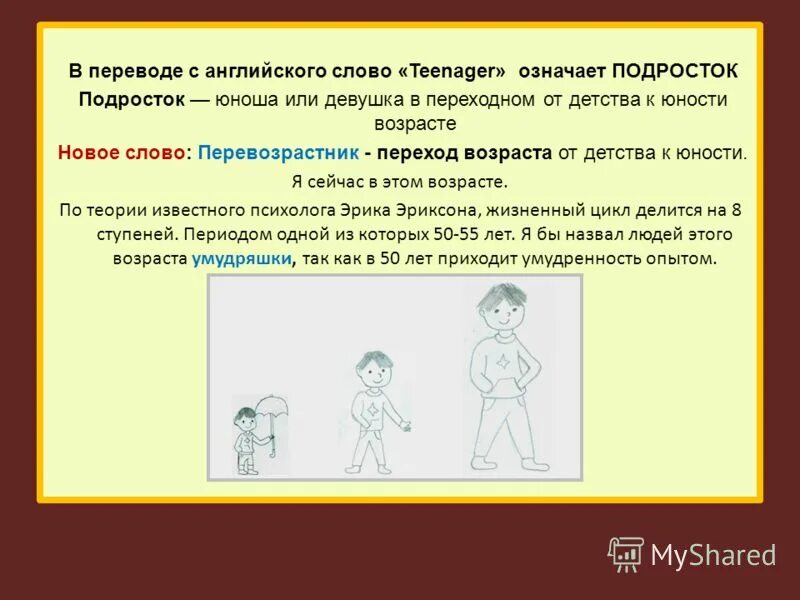 В переводе с английского слово «Teenager» означает ПОДРОСТОК

Подросток — юноша или девушка в переходном от детства к юности возрасте

Новое слово: Перевозрастник - переход возраста от детства к юности.

Я сейчас в этом возрасте.

По теории известного психолога Эрика Эриксона, жизненный цикл делится на 8 ступеней. Периодом одной из которых 50-55 лет. Я бы назвал людей этого возраста умудряшки, так как в 50 лет приходит умудренность опытом.

MyShared